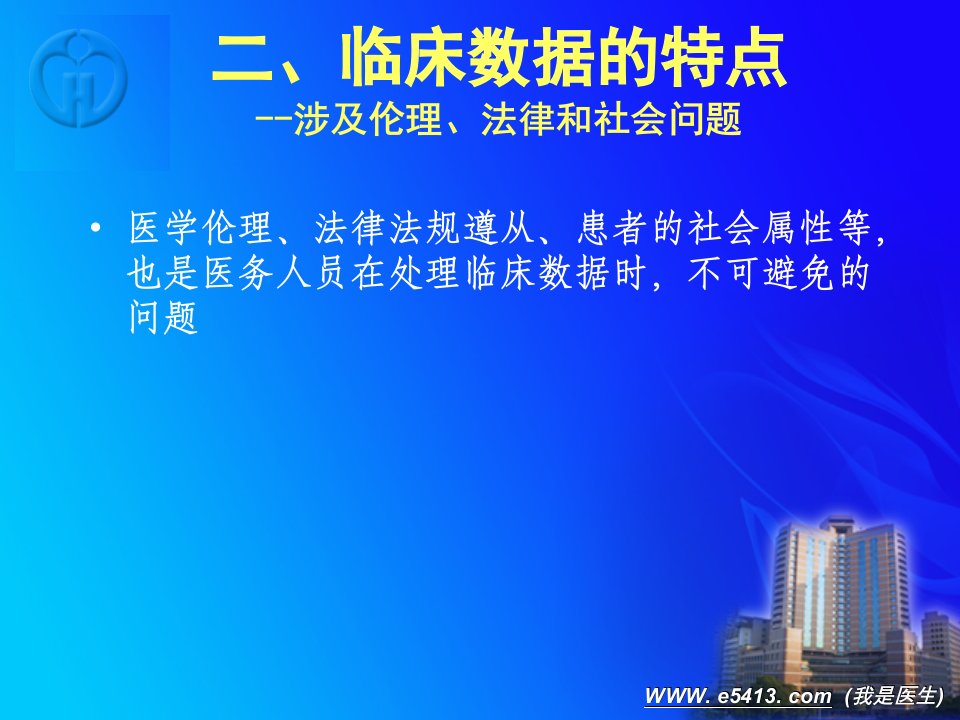 二、临床数据的特点
--涉及伦理、法律和社会问题

• 医学伦理、法律法规遵从、患者的社会属性等，也是医务人员在处理临床数据时，不可避免的问题

WWW. e5413. com (我是医生)